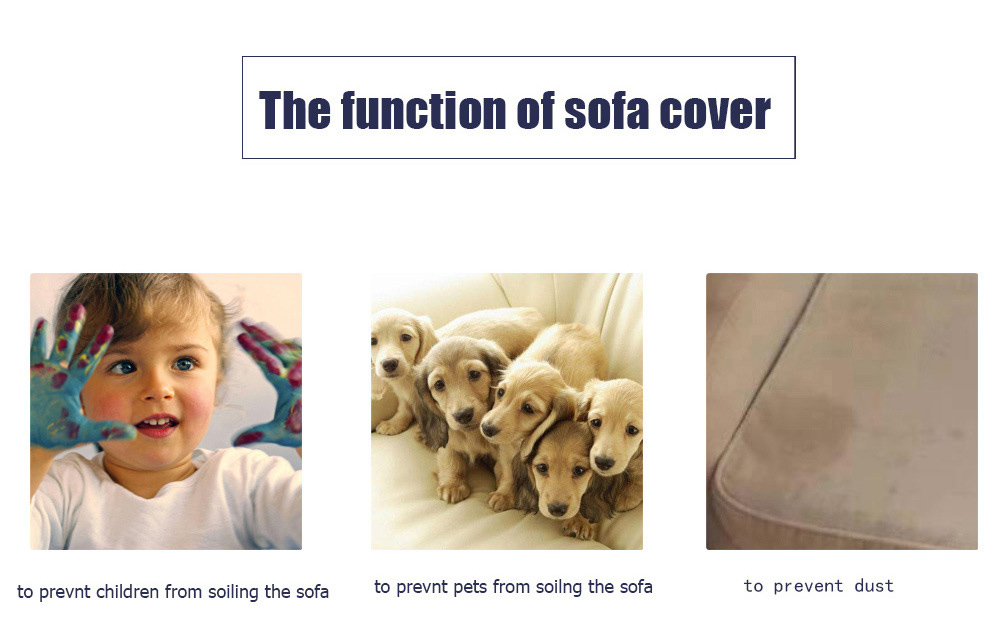 The function of sofa cover

to prevnt children from soiling the sofa

to prevnt pets from soilng the sofa

to prevent dust